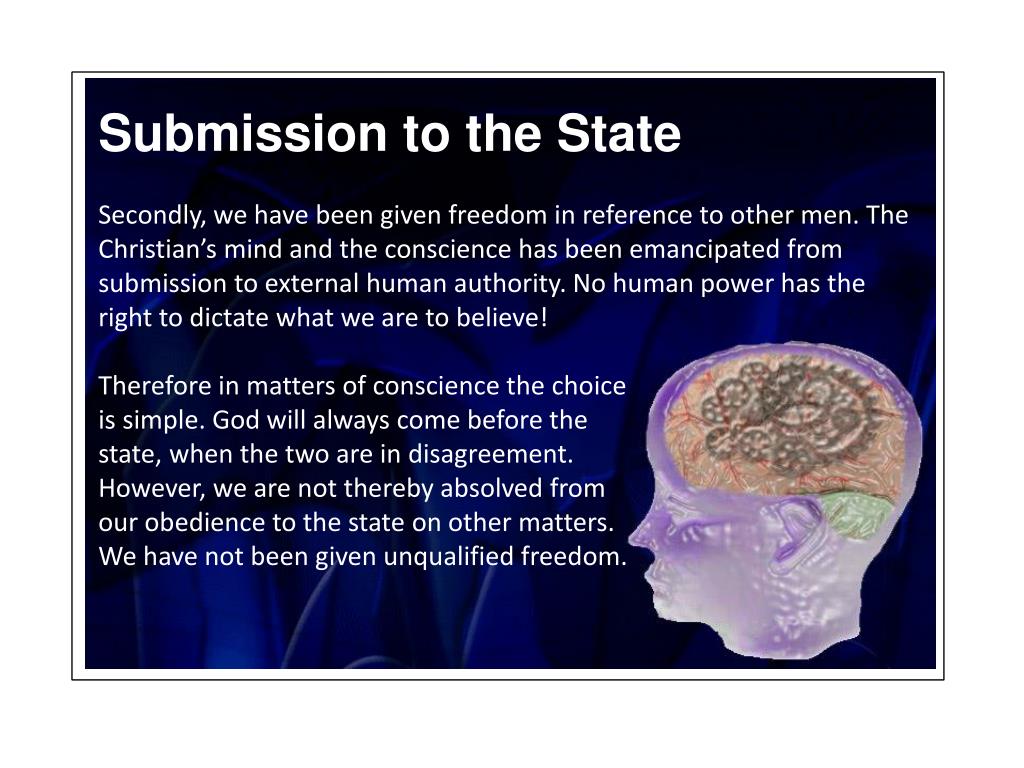 Submission to the State

Secondly, we have been given freedom in reference to other men. The Christian’s mind and the conscience has been emancipated from submission to external human authority. No human power has the right to dictate what we are to believe!

Therefore in matters of conscience the choice is simple. God will always come before the state, when the two are in disagreement. However, we are not thereby absolved from our obedience to the state on other matters. We have not been given unqualified freedom.